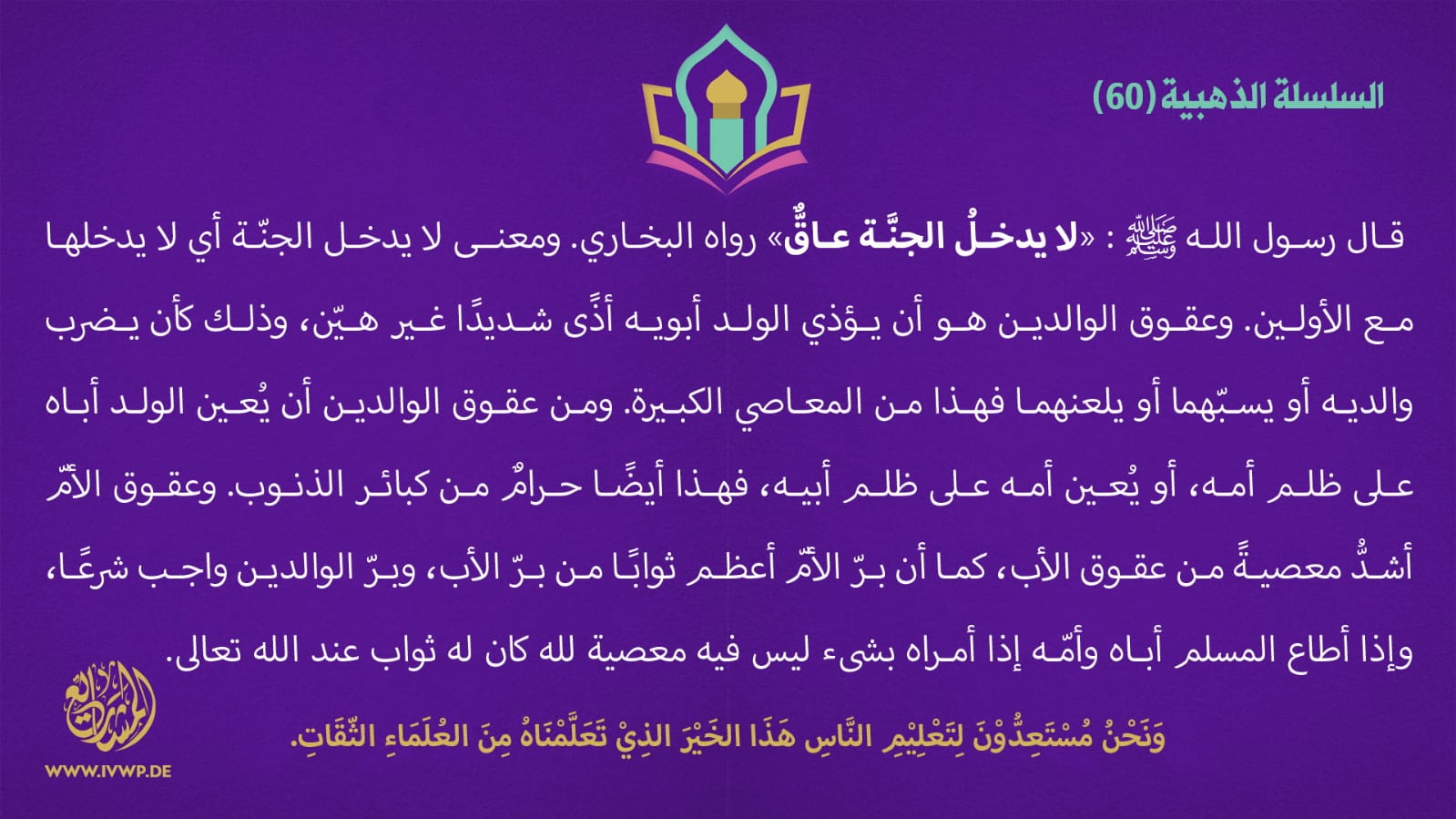 السلسلة الذهبية (60)

قال رسول الله ﷺ : «لا يدخلُ الجنَّة عاقٌّ» رواه البخاري. ومعنى لا يدخل الجنّة أي لا يدخلها مع الأولين. وعقوق الوالدين هو أن يؤذي الولد أبويه أذًى شديدًا غير هيّن، وذلك كأن يضرب والديه أو يسبّهما أو يلعنهما فهذا من المعاصي الكبيرة. ومن عقوق الوالدين أن يُعين الولد أباه على ظلم أمه، أو يُعين أمه على ظلم أبيه، فهذا أيضًا حرامٌ من كبائر الذنوب. وعقوق الأمّ أشدُّ معصيةً من عقوق الأب، كما أن برّ الأمّ أعظم ثوابًا من برّ الأب، وبرّ الوالدين واجب شرعًا، وإذا أطاع المسلم أباه وأمّه إذا أمراه بشىء ليس فيه معصية لله كان له ثواب عند الله تعالى.

وَنَحْنُ مُسْتَعِدُّوْنَ لِتَعْلِيْمِ النَّاسِ هَذَا الخَيْرَ الذِيْ تَعَلَّمْنَاهُ مِنَ العُلَمَاءِ الثِّقَاتِ.

المشاريع

WWW.IVWP.DE